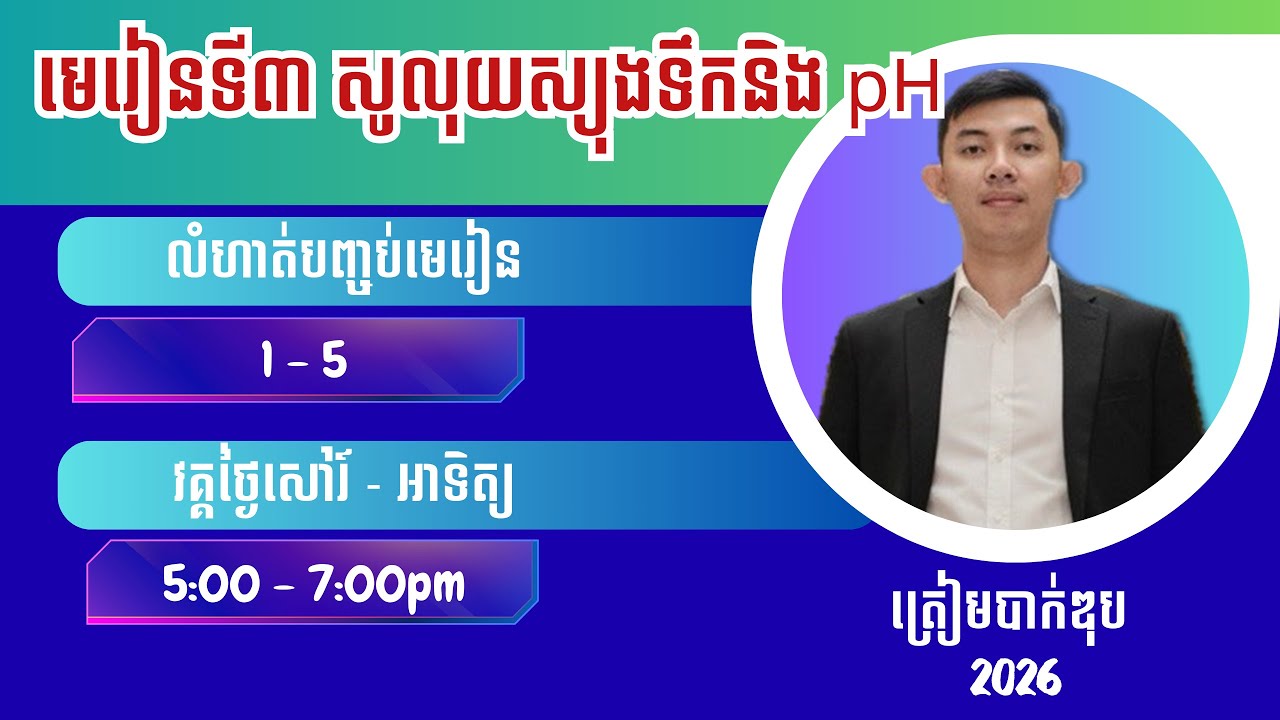 មេរៀនទី៣ សូលុយស្យុងទឹកនិង pH

លំហាត់បញ្ចប់មេរៀន

1 - 5

វគ្គថ្ងៃសៅរ៍ - អាទិត្យ

5:00 - 7:00pm

ត្រៀមបាក់ឌុប
2026